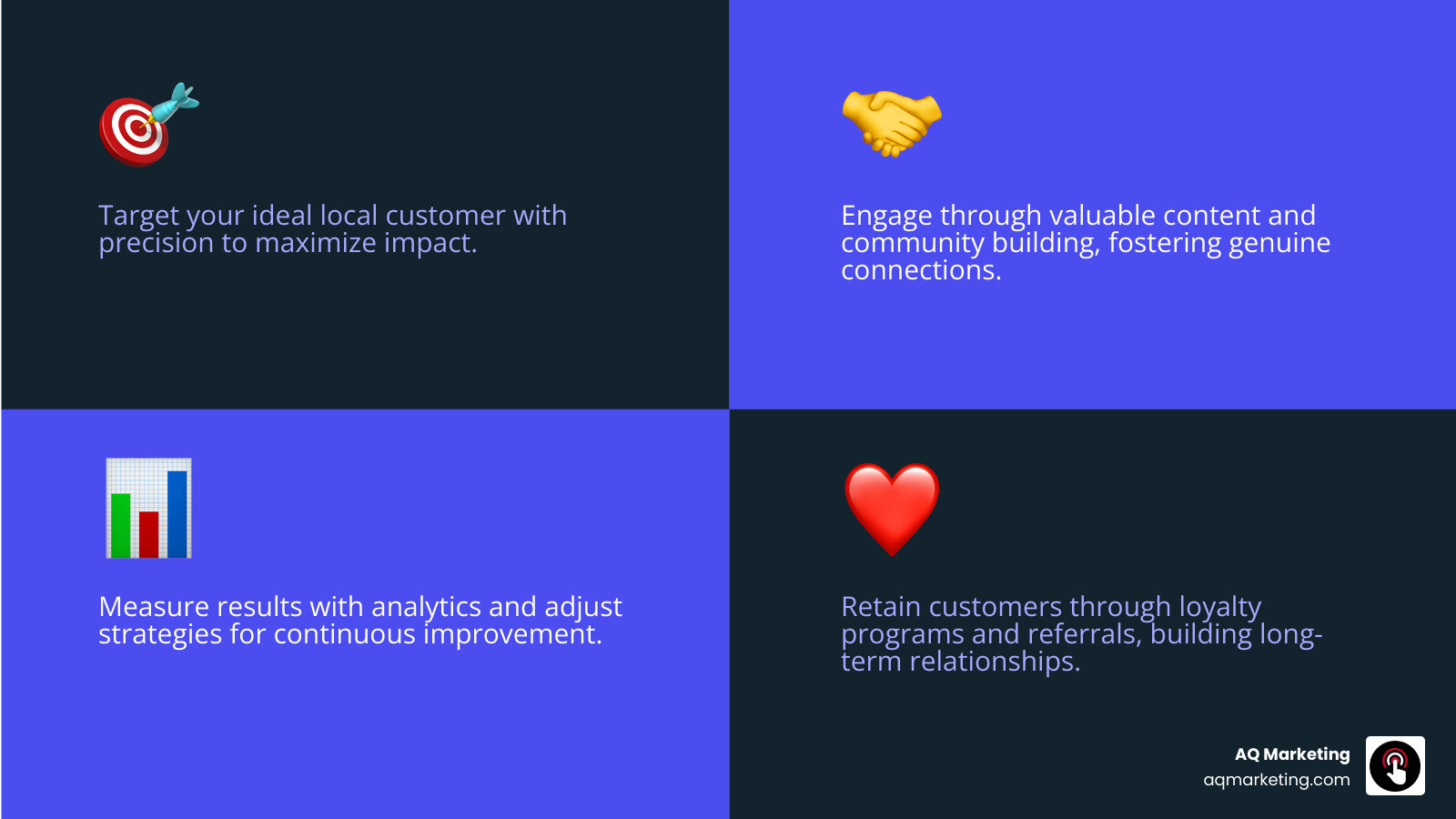 Target your ideal local customer with precision to maximize impact.

Engage through valuable content and community building, fostering genuine connections.

Measure results with analytics and adjust strategies for continuous improvement.

Retain customers through loyalty programs and referrals, building long-term relationships.

AQ Marketing
aqmarketing.com